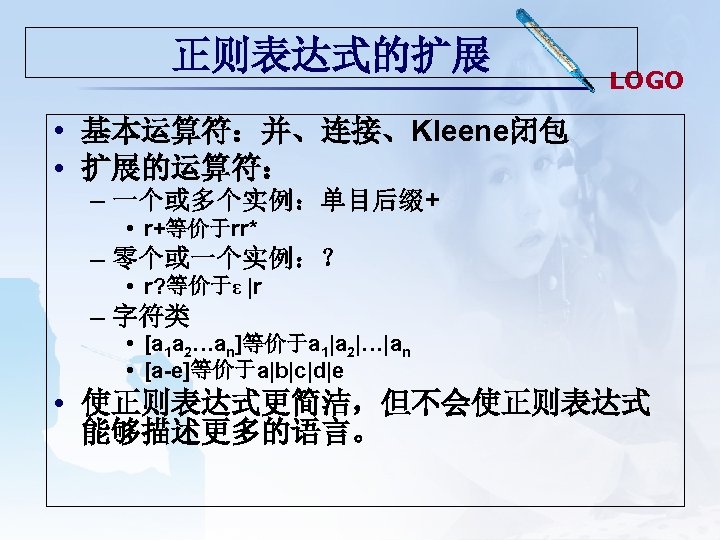 正则表达式的扩展

LOGO

• 基本运算符：并、连接、Kleene闭包
• 扩展的运算符：
– 一个或多个实例：单目后缀+
• r+等价于rr*
– 零个或一个实例：？
• r?等价于ε |r
– 字符类
• $[a_1a_2…a_n]$等价于$a_1|a_2|…|a_n$
• [a-e]等价于a|b|c|d|e
• 使正则表达式更简洁，但不会使正则表达式能够描述更多的语言。